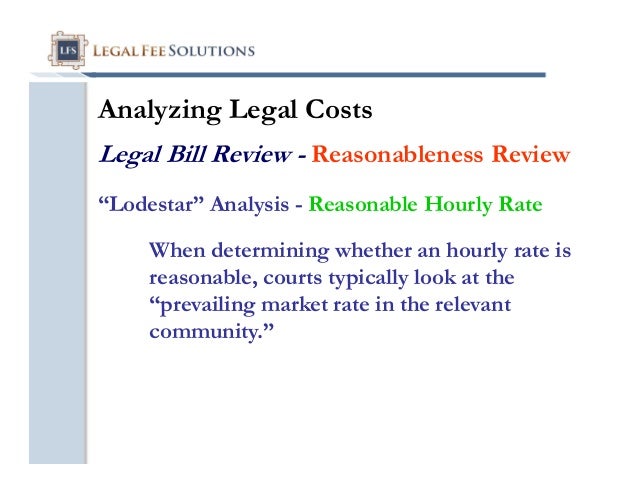 LFS LEGAL FEE SOLUTIONS

Analyzing Legal Costs

Legal Bill Review - Reasonableness Review

“Lodestar” Analysis - Reasonable Hourly Rate

When determining whether an hourly rate is reasonable, courts typically look at the “prevailing market rate in the relevant community.”